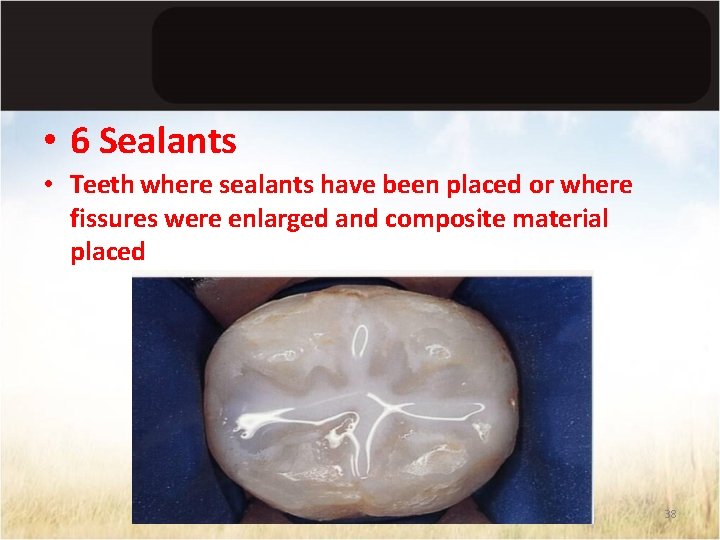 • 6 Sealants

• Teeth where sealants have been placed or where fissures were enlarged and composite material placed

38